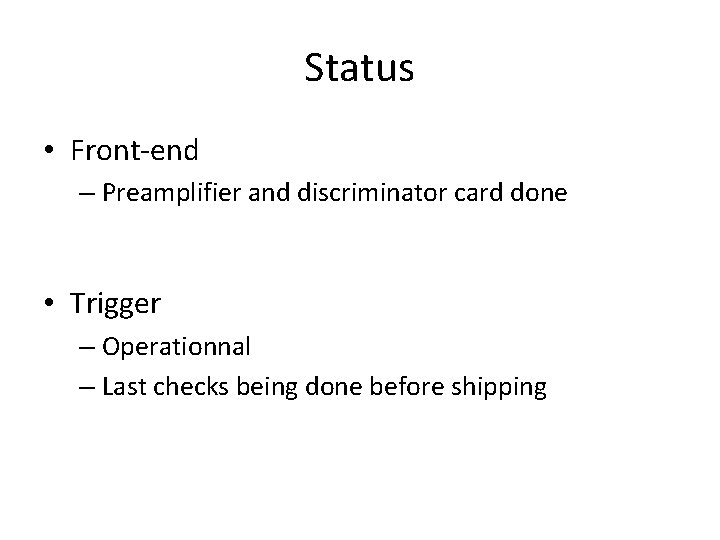 Status

• Front-end
– Preamplifier and discriminator card done

• Trigger
– Operationnal
– Last checks being done before shipping